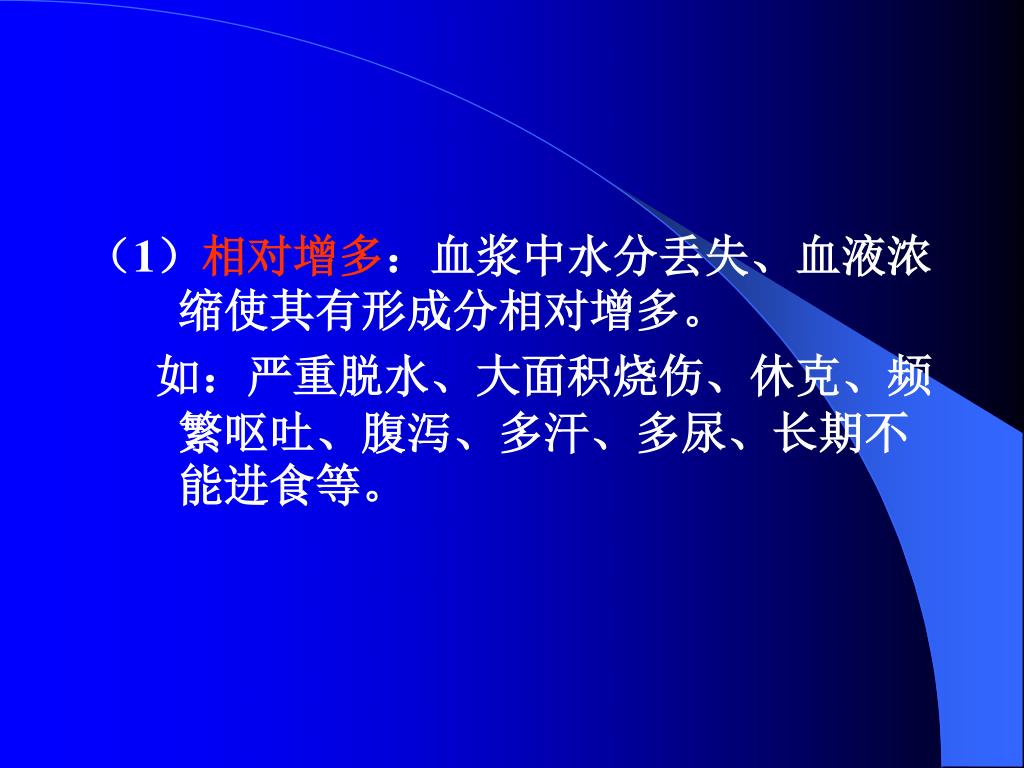 （1）相对增多：血浆中水分丢失、血液浓缩使其有形成分相对增多。

如：严重脱水、大面积烧伤、休克、频繁呕吐、腹泻、多汗、多尿、长期不能进食等。